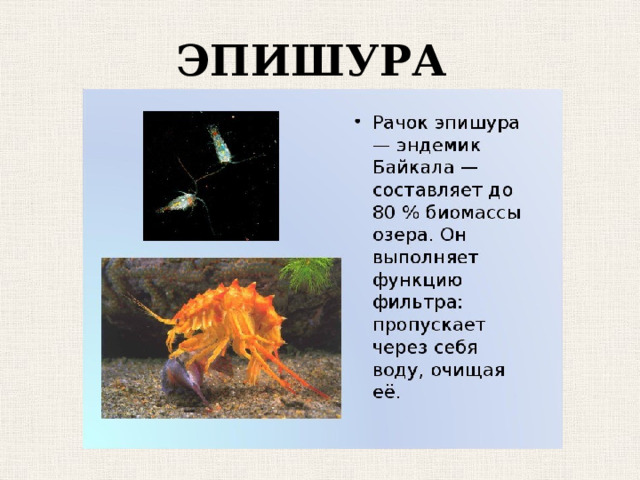 ЭПИШУРА

• Рачок эпишура — эндемик Байкала — составляет до 80 % биомассы озера. Он выполняет функцию фильтра: пропускает через себя воду, очищая её.